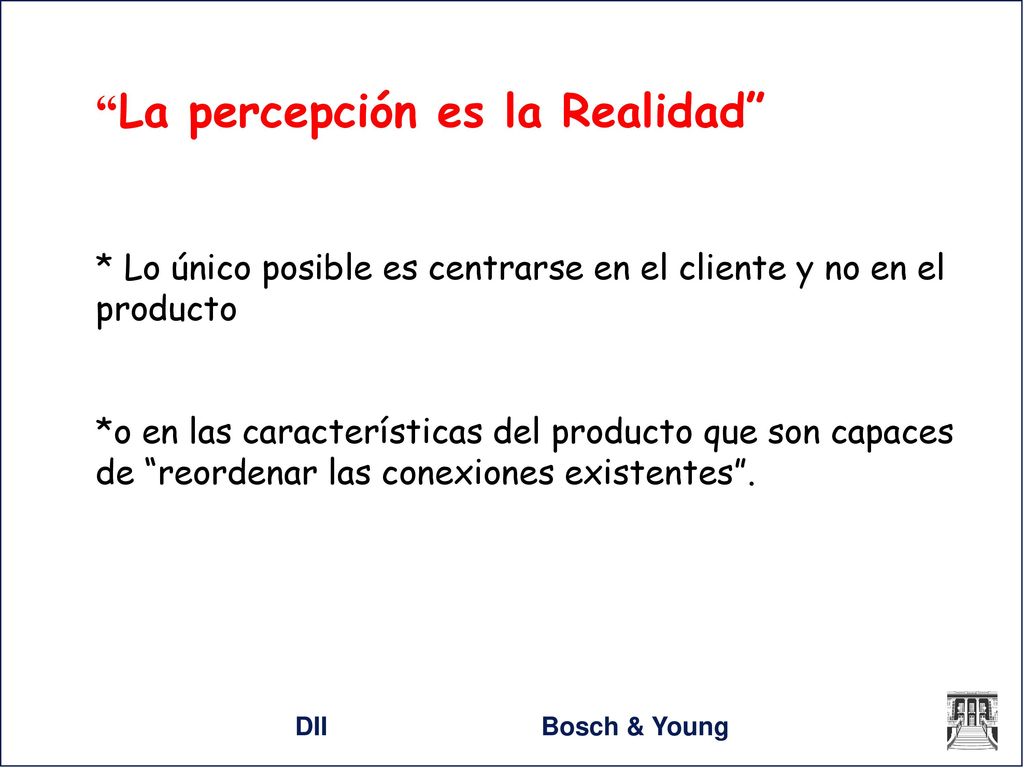 “La percepción es la Realidad”

* Lo único posible es centrarse en el cliente y no en el producto

*o en las características del producto que son capaces de “reordenar las conexiones existentes”.

DII

Bosch & Young